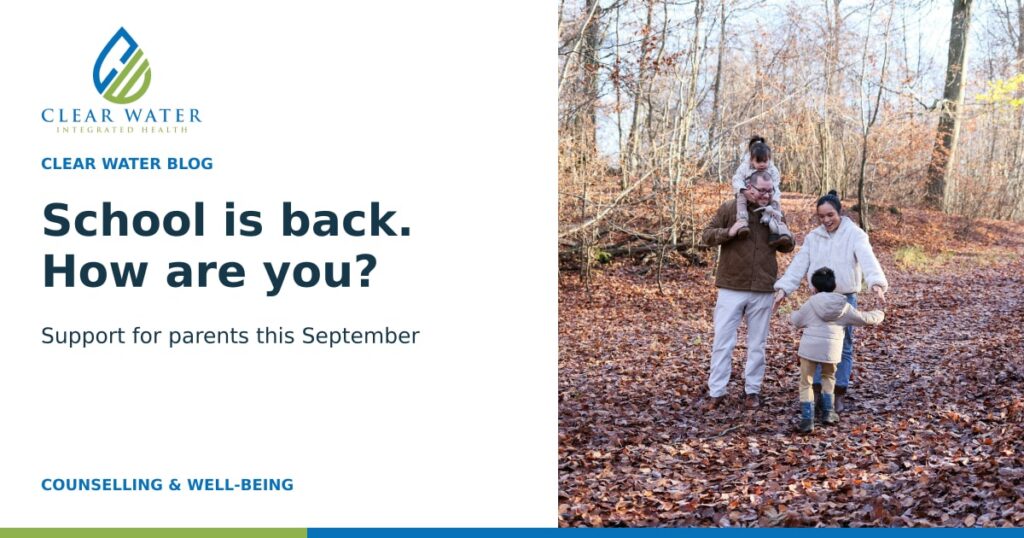 CLEAR WATER
INTEGRATED HEALTH

CLEAR WATER BLOG

School is back.
How are you?

Support for parents this September

COUNSELLING & WELL-BEING